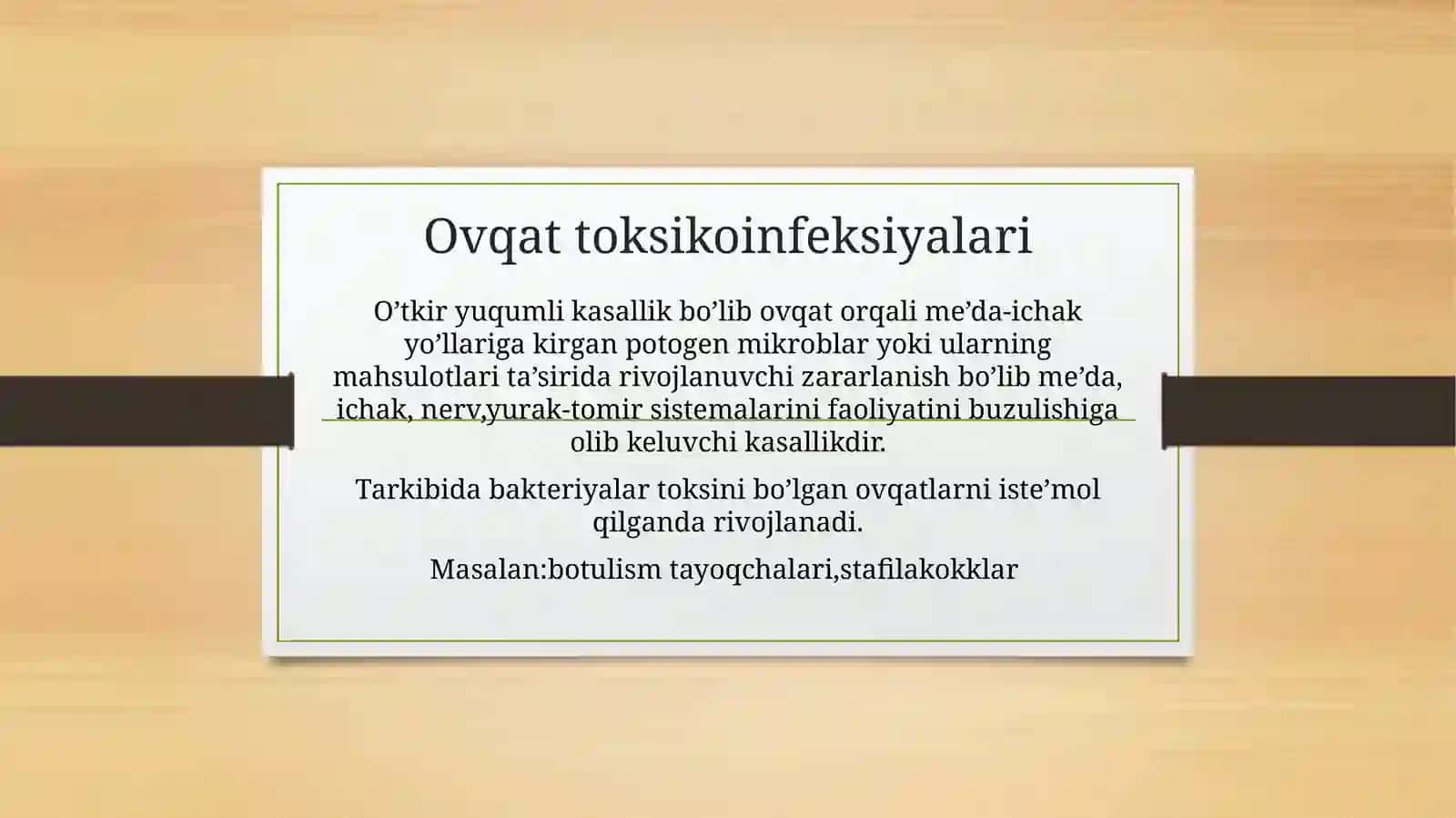 Ovqat toksikoinfeksiyalari

O’tkir yuqumli kasallik bo’lib ovqat orqali me’da-ichak yo’llariga kirgan potogen mikroblar yoki ularning mahsulotlari ta’sirida rivojlanuvchi zararlanish bo’lib me’da, ichak, nerv,yurak-tomir sistemalarini faoliyatini buzulishiga olib keluvchi kasallikdir.

Tarkibida bakteriyalar toksini bo’lgan ovqatlarni iste’mol qilganda rivojlanadi.

Masalan:botulism tayoqchalari,stafilakokklar